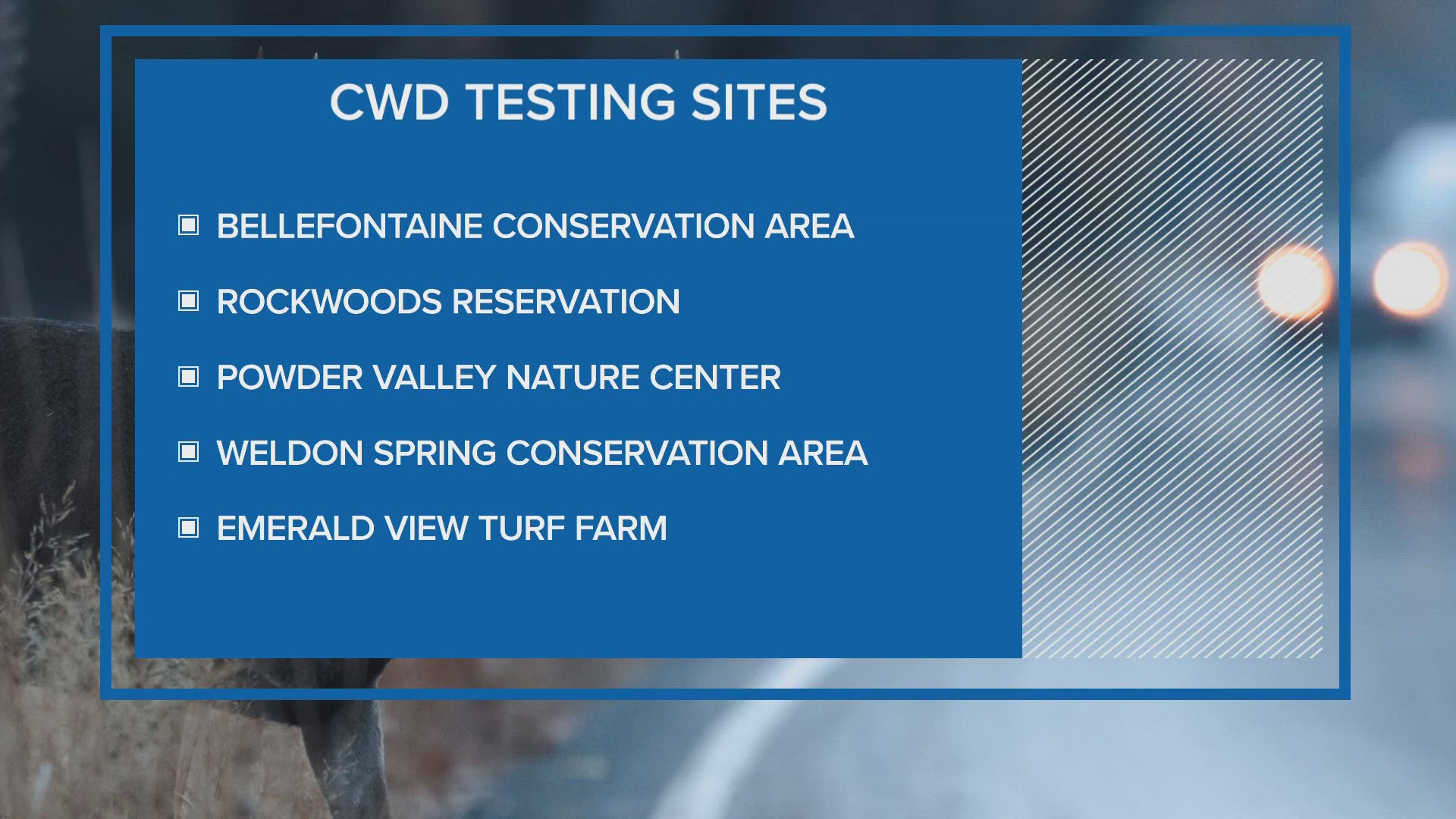 CWD TESTING SITES

BELLEFONTAINE CONSERVATION AREA

ROCKWOODS RESERVATION

POWDER VALLEY NATURE CENTER

WELDON SPRING CONSERVATION AREA

EMERALD VIEW TURF FARM